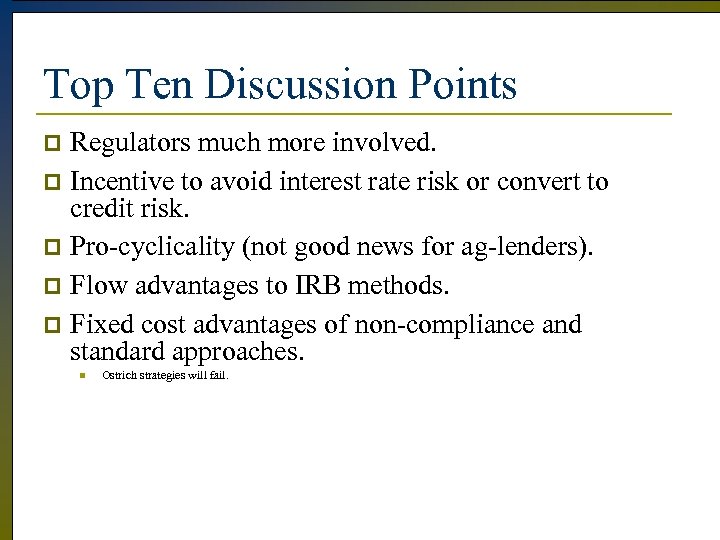 Top Ten Discussion Points

Regulators much more involved.

Incentive to avoid interest rate risk or convert to credit risk.

Pro-cyclicality (not good news for ag-lenders).

Flow advantages to IRB methods.

Fixed cost advantages of non-compliance and standard approaches.

Ostrich strategies will fail.